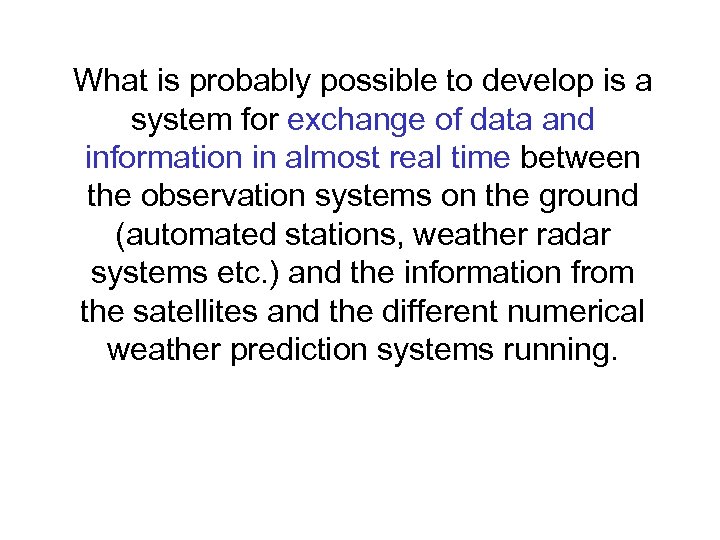 What is probably possible to develop is a system for exchange of data and information in almost real time between the observation systems on the ground (automated stations, weather radar systems etc.) and the information from the satellites and the different numerical weather prediction systems running.